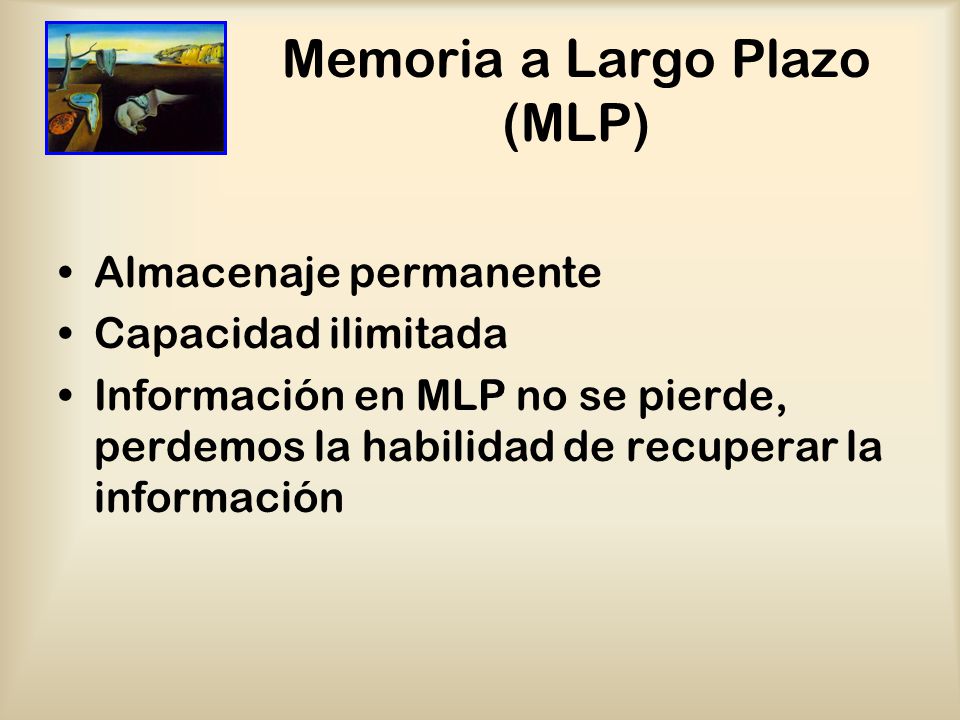 Memoria a Largo Plazo (MLP)

• Almacenaje permanente
• Capacidad ilimitada
• Información en MLP no se pierde, perdemos la habilidad de recuperar la información